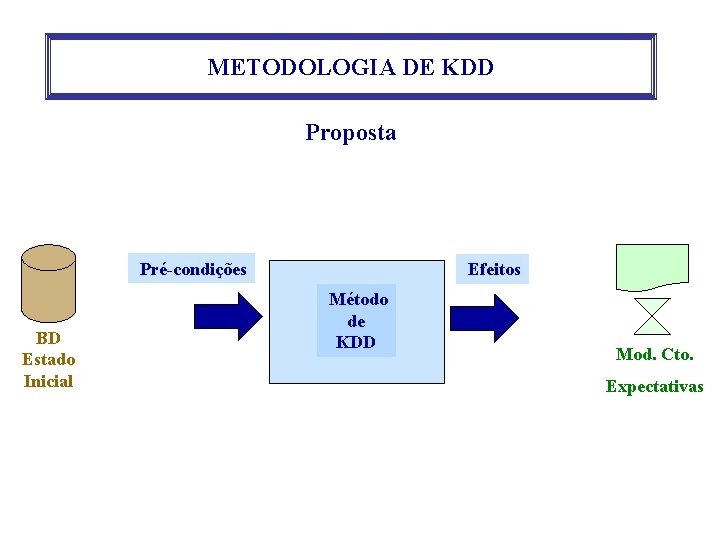 METODOLOGIA DE KDD

Proposta

BD
Estado
Inicial

Pré-condições

Método
de
KDD

Efeitos

Mod. Cto.

Expectativas